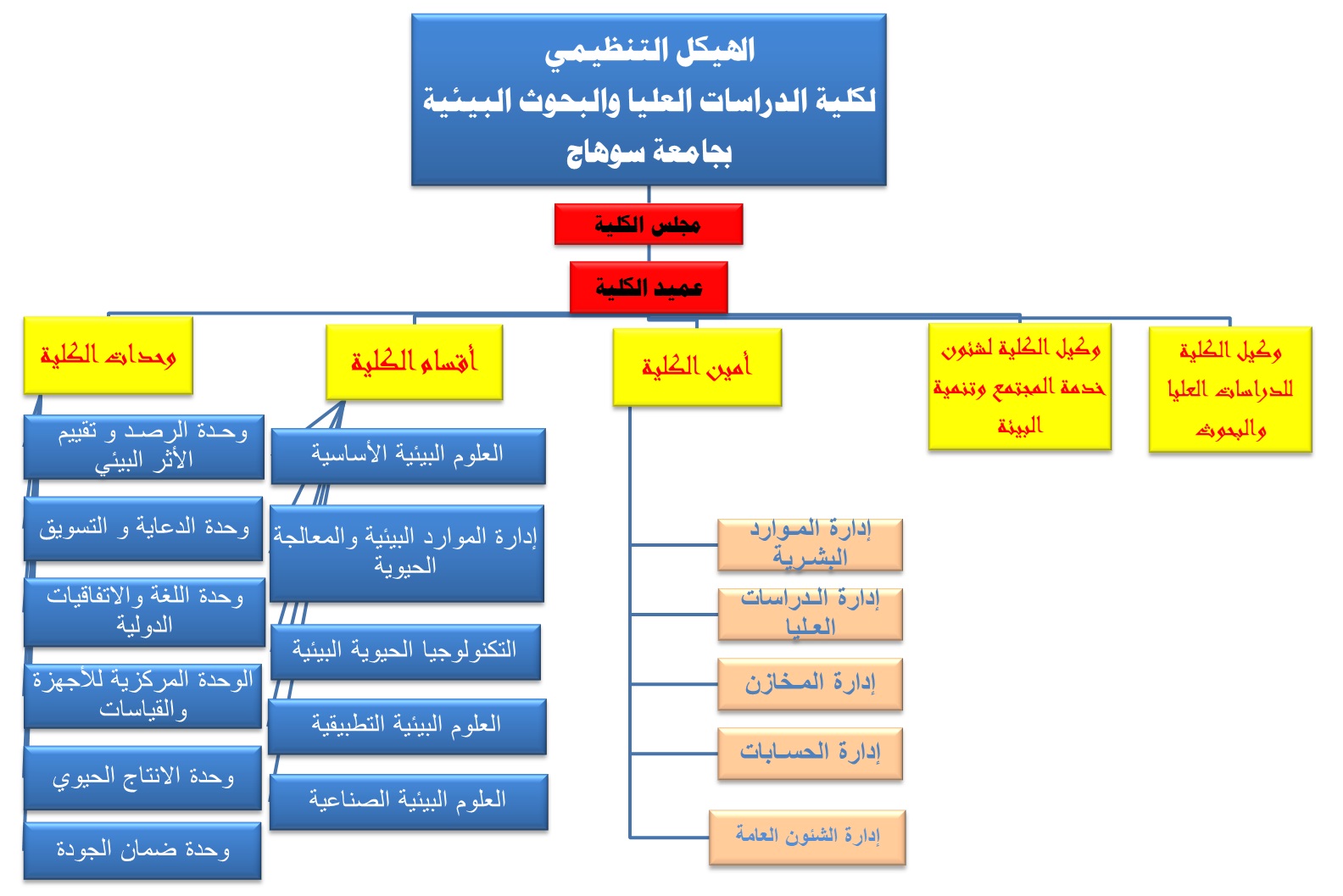 الهيكل التنظيمي
لكلية الدراسات العليا والبحوث البيئية
بجامعة سوهاج

مجلس الكلية

عميد الكلية

وكيل الكلية للدراسات العليا والبحوث

وكيل الكلية لشئون خدمة المجتمع وتنمية البيئة

أمين الكلية

إدارة الموارد البشرية

إدارة الدراسات العليا

إدارة المخازن

إدارة الحسابات

إدارة الشئون العامة

أقسام الكلية

العلوم البيئية الأساسية

إدارة الموارد البيئية والمعالجة الحيوية

التكنولوجيا الحيوية البيئية

العلوم البيئية التطبيقية

العلوم البيئية الصناعية

وحدات الكلية

وحدة الرصد و تقييم الأثر البيئي

وحدة الدعاية و التسويق

وحدة اللغة والاتفاقيات الدولية

الوحدة المركزية للأجهزة والقياسات

وحدة الانتاج الحيوي

وحدة ضمان الجودة